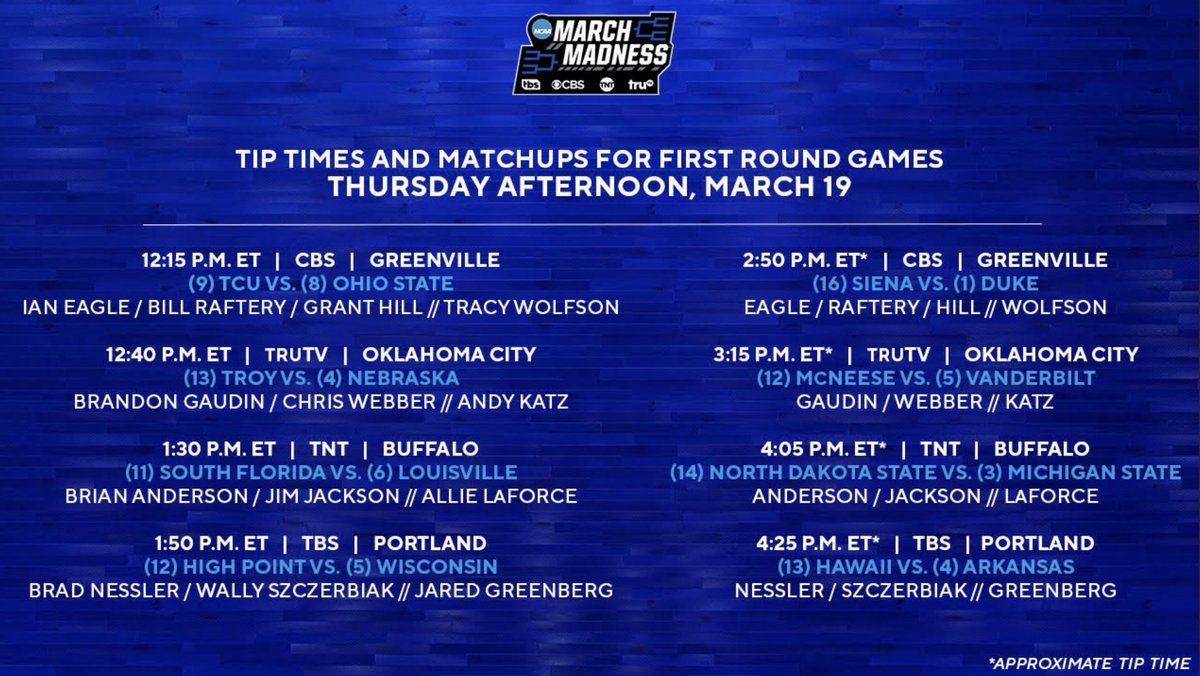 NCAA MARCH MADNESS
tbs CBS TNT tru

TIP TIMES AND MATCHUPS FOR FIRST ROUND GAMES
THURSDAY AFTERNOON, MARCH 19

12:15 P.M. ET | CBS | GREENVILLE
(9) TCU VS. (8) OHIO STATE
IAN EAGLE / BILL RAFTERY / GRANT HILL // TRACY WOLFSON

12:40 P.M. ET | TRUTV | OKLAHOMA CITY
(13) TROY VS. (4) NEBRASKA
BRANDON GAUDIN / CHRIS WEBBER // ANDY KATZ

1:30 P.M. ET | TNT | BUFFALO
(11) SOUTH FLORIDA VS. (6) LOUISVILLE
BRIAN ANDERSON / JIM JACKSON // ALLIE LAFORCE

1:50 P.M. ET | TBS | PORTLAND
(12) HIGH POINT VS. (5) WISCONSIN
BRAD NESSLER / WALLY SZCZERBIAK // JARED GREENBERG

2:50 P.M. ET* | CBS | GREENVILLE
(16) SIENA VS. (1) DUKE
EAGLE / RAFTERY / HILL // WOLFSON

3:15 P.M. ET* | TRUTV | OKLAHOMA CITY
(12) MCNEESE VS. (5) VANDERBILT
GAUDIN / WEBBER // KATZ

4:05 P.M. ET* | TNT | BUFFALO
(14) NORTH DAKOTA STATE VS. (3) MICHIGAN STATE
ANDERSON / JACKSON // LAFORCE

4:25 P.M. ET* | TBS | PORTLAND
(13) HAWAII VS. (4) ARKANSAS
NESSLER / SZCZERBIAK // GREENBERG

*APPROXIMATE TIP TIME